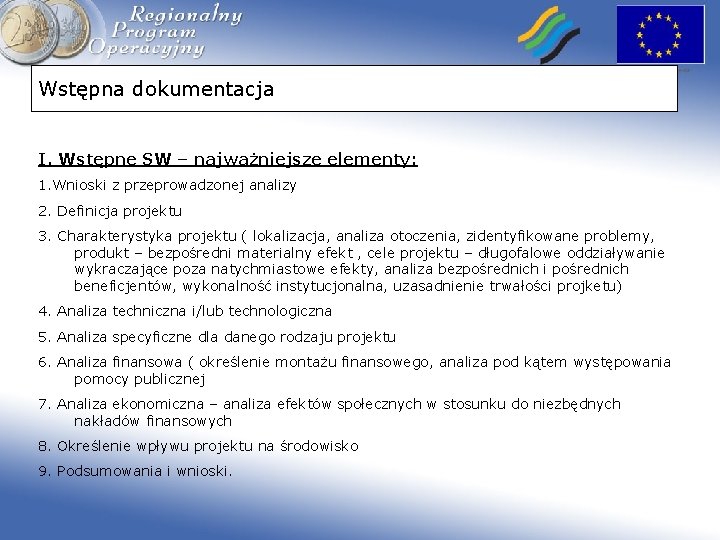 Regionalny Program Operacyjny

Wstępna dokumentacja

I. Wstępne SW – najważniejsze elementy:

1.Wnioski z przeprowadzonej analizy

2. Definicja projektu

3. Charakterystyka projektu ( lokalizacja, analiza otoczenia, zidentyfikowane problemy, produkt – bezpośredni materialny efekt , cele projektu – długofalowe oddziaływanie wykraczające poza natychmiastowe efekty, analiza bezpośrednich i pośrednich beneficjentów, wykonalność instytucjonalna, uzasadnienie trwałości projketu)

4. Analiza techniczna i/lub technologiczna

5. Analiza specyficzne dla danego rodzaju projektu

6. Analiza finansowa ( określenie montażu finansowego, analiza pod kątem występowania pomocy publicznej

7. Analiza ekonomiczna – analiza efektów społecznych w stosunku do niezbędnych nakładów finansowych

8. Określenie wpływu projektu na środowisko

9. Podsumowania i wnioski.